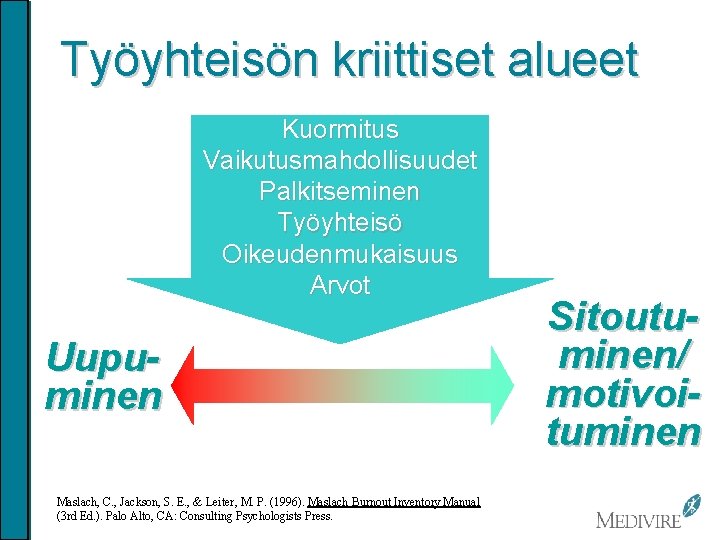 Työyhteisön kriittiset alueet

Kuormitus
Vaikutusmahdollisuudet
Palkitseminen
Työyhteisö
Oikeudenmukaisuus
Arvot

Uupuminen

Sitoutuminen/ motivoituminen

Maslach, C., Jackson, S. E., & Leiter, M. P. (1996). Maslach Burnout Inventory Manual (3rd Ed.). Palo Alto, CA: Consulting Psychologists Press.

MEDIVIRE